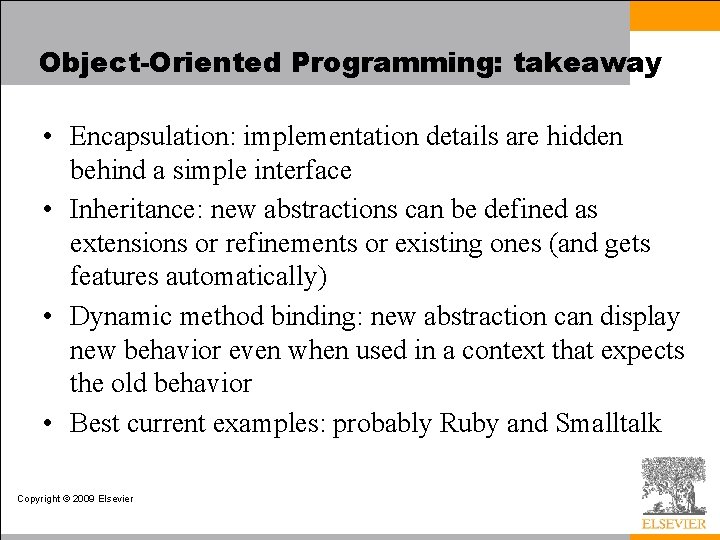 Object-Oriented Programming: takeaway

• Encapsulation: implementation details are hidden behind a simple interface

• Inheritance: new abstractions can be defined as extensions or refinements or existing ones (and gets features automatically)

• Dynamic method binding: new abstraction can display new behavior even when used in a context that expects the old behavior

• Best current examples: probably Ruby and Smalltalk

Copyright © 2009 Elsevier

ELSEVIER